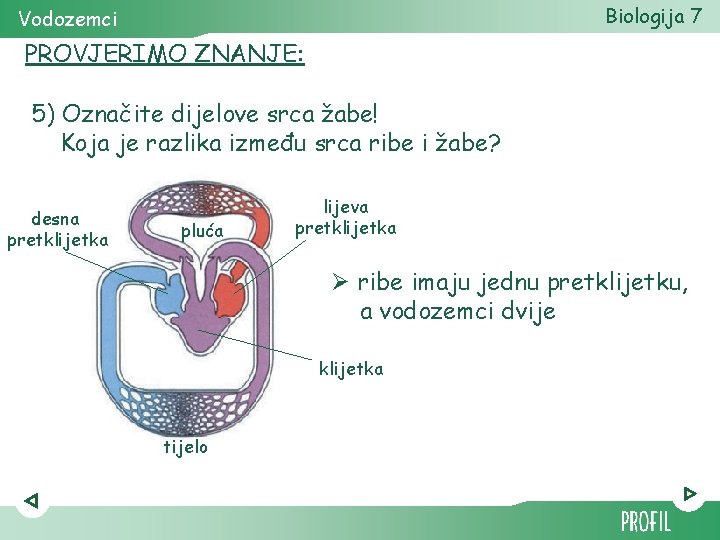 Vodozemci

Biologija 7

PROVJERIMO ZNANJE:

5) Označite dijelove srca žabe!
Koja je razlika između srca ribe i žabe?

desna pretklijetka

pluća

lijeva pretklijetka

klijetka

tijelo

➢ ribe imaju jednu pretklijetku, a vodozemci dvije

PROFIL